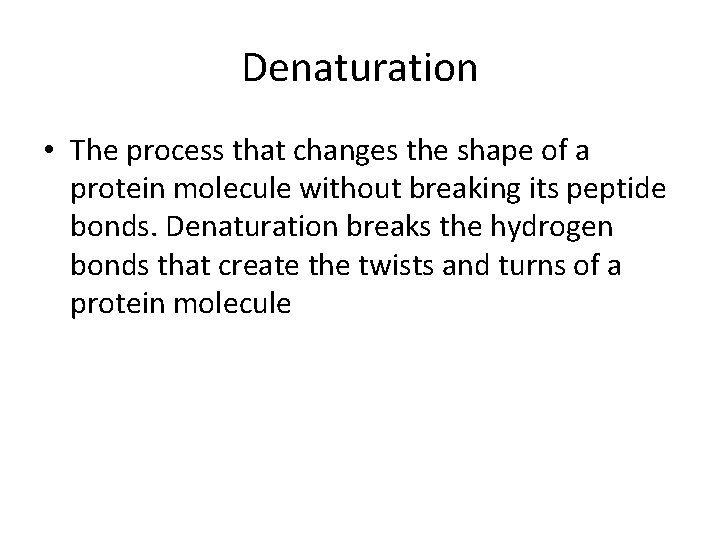 Denaturation

• The process that changes the shape of a protein molecule without breaking its peptide bonds. Denaturation breaks the hydrogen bonds that create the twists and turns of a protein molecule